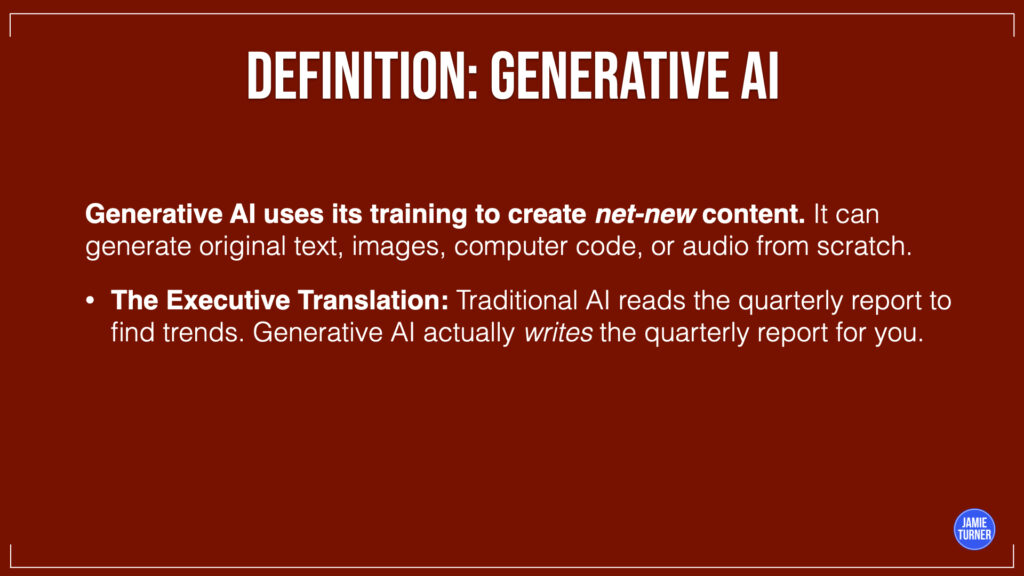 DEFINITION: GENERATIVE AI

Generative AI uses its training to create net-new content. It can generate original text, images, computer code, or audio from scratch.

• The Executive Translation: Traditional AI reads the quarterly report to find trends. Generative AI actually writes the quarterly report for you.

JAMIE TURNER